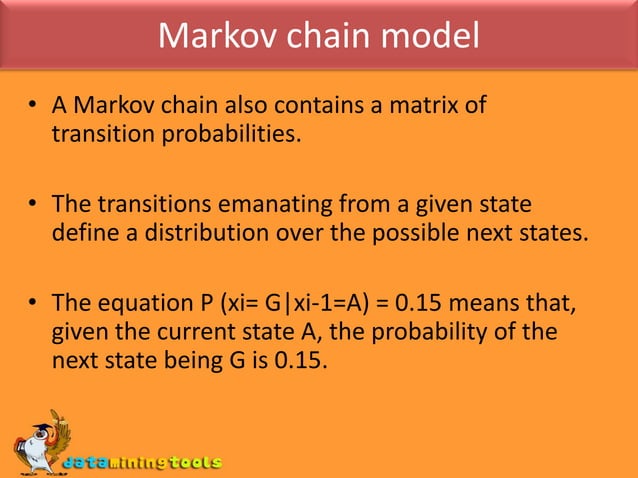 Markov chain model

• A Markov chain also contains a matrix of transition probabilities.

• The transitions emanating from a given state define a distribution over the possible next states.

• The equation P (xi= G|xi-1=A) = 0.15 means that, given the current state A, the probability of the next state being G is 0.15.

dataminingtools